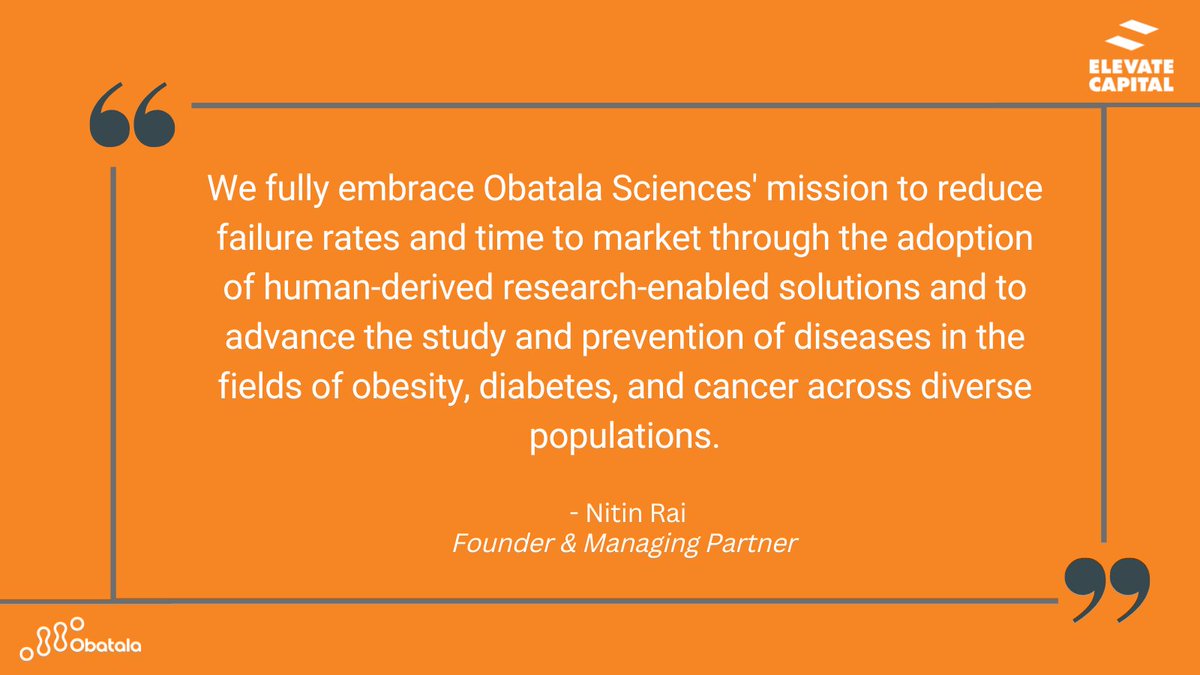 ELEVATE CAPITAL

We fully embrace Obatala Sciences' mission to reduce failure rates and time to market through the adoption of human-derived research-enabled solutions and to advance the study and prevention of diseases in the fields of obesity, diabetes, and cancer across diverse populations.

- Nitin Rai
Founder & Managing Partner

Obatala